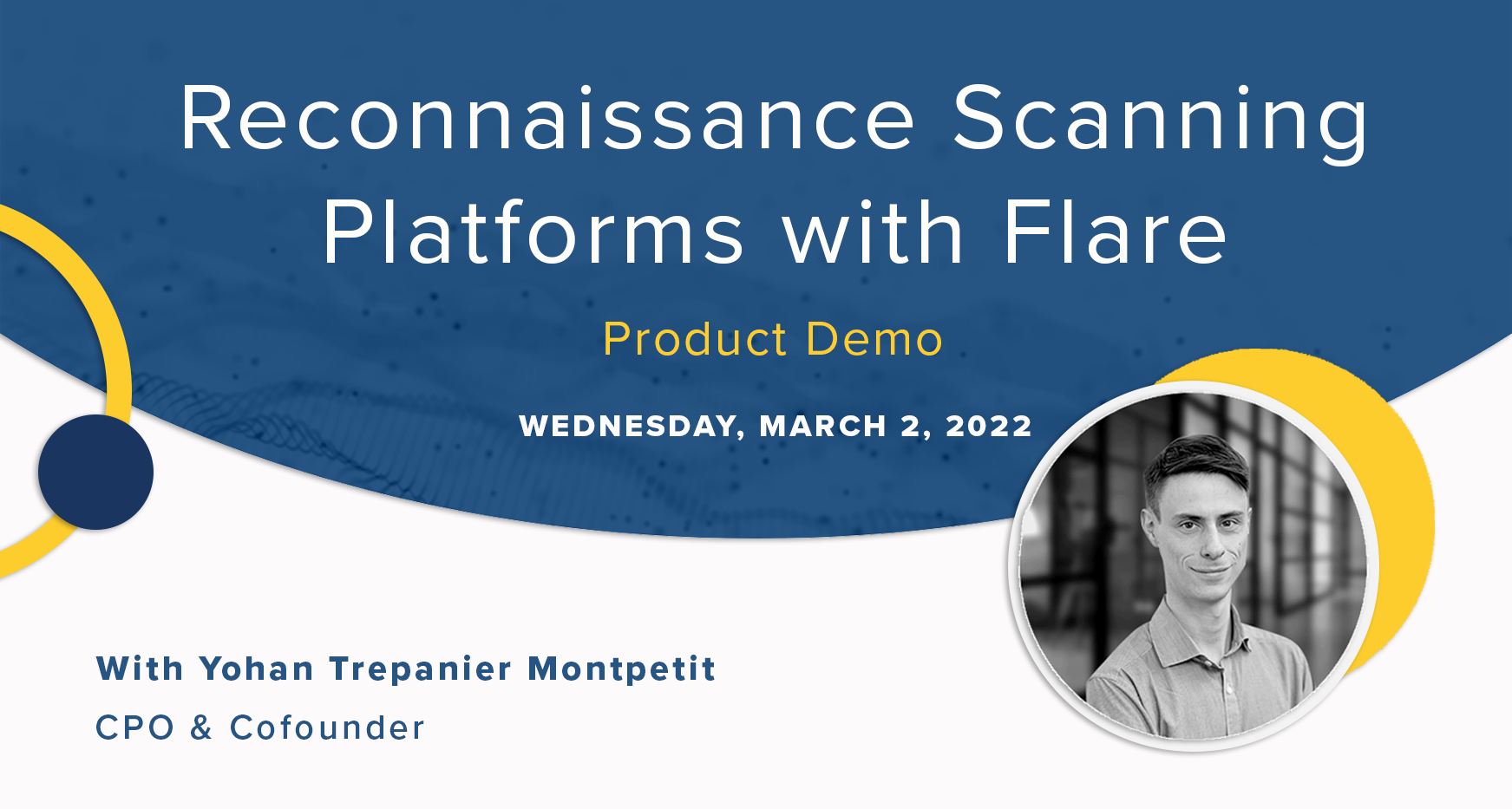 Reconnaissance Scanning Platforms with Flare

Product Demo

WEDNESDAY, MARCH 2, 2022

With Yohan Trepanier Montpetit

CPO & Cofounder